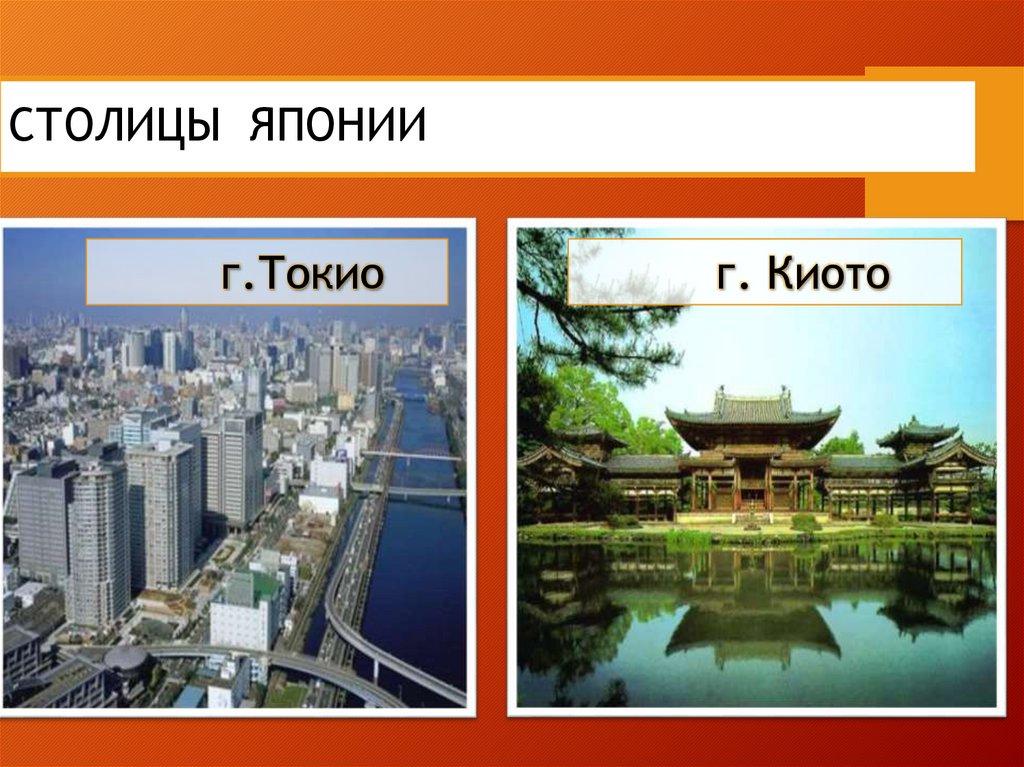 СТОЛИЦЫ ЯПОНИИ

г.Токио

г. Киото